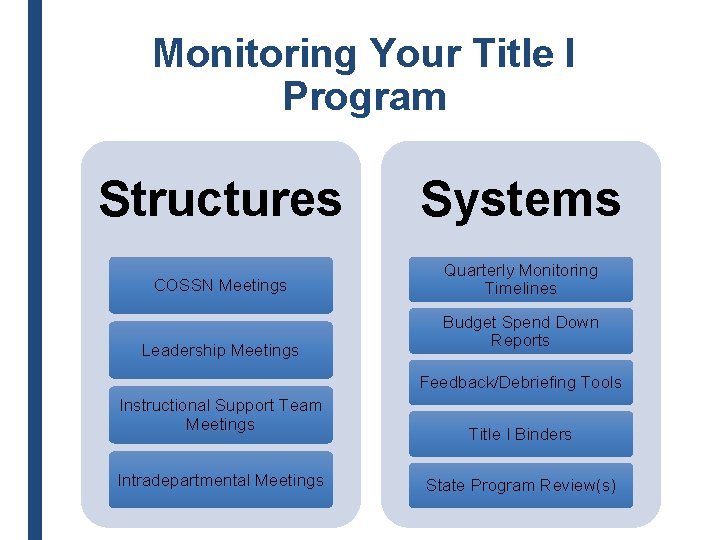 Monitoring Your Title I Program

Structures

COSSN Meetings

Leadership Meetings

Instructional Support Team Meetings

Intradepartmental Meetings

Systems

Quarterly Monitoring Timelines

Budget Spend Down Reports

Feedback/Debriefing Tools

Title I Binders

State Program Review(s)